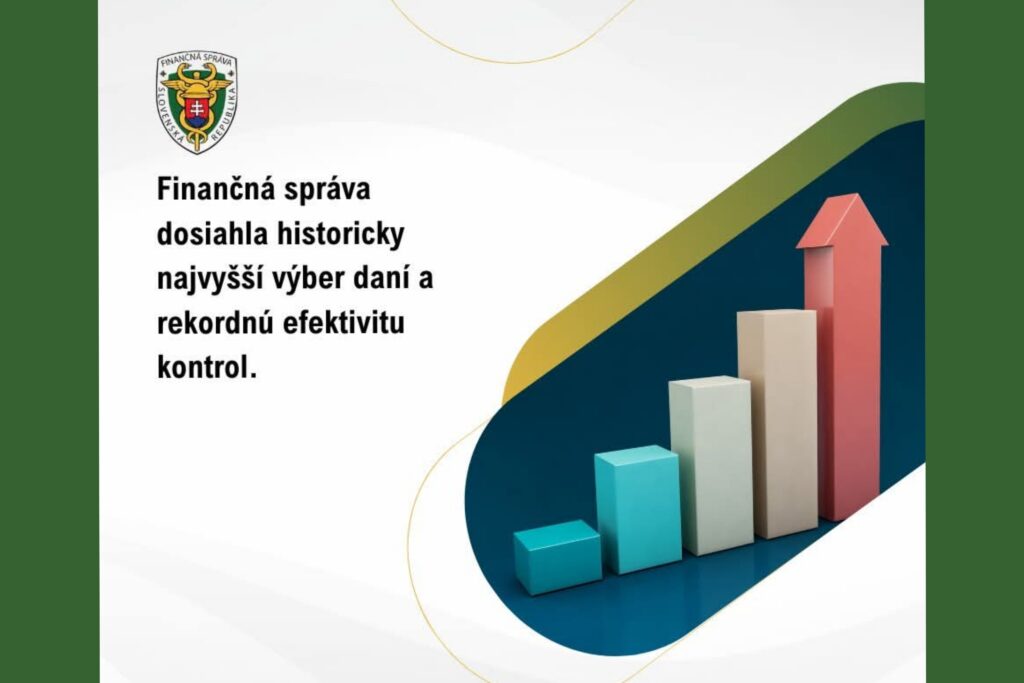 FINANČNÁ SPRÁVA
SLOVENSKÁ REPUBLIKA

Finančná správa dosiahla historicky najvyšší výber daní a rekordnú efektivitu kontrol.